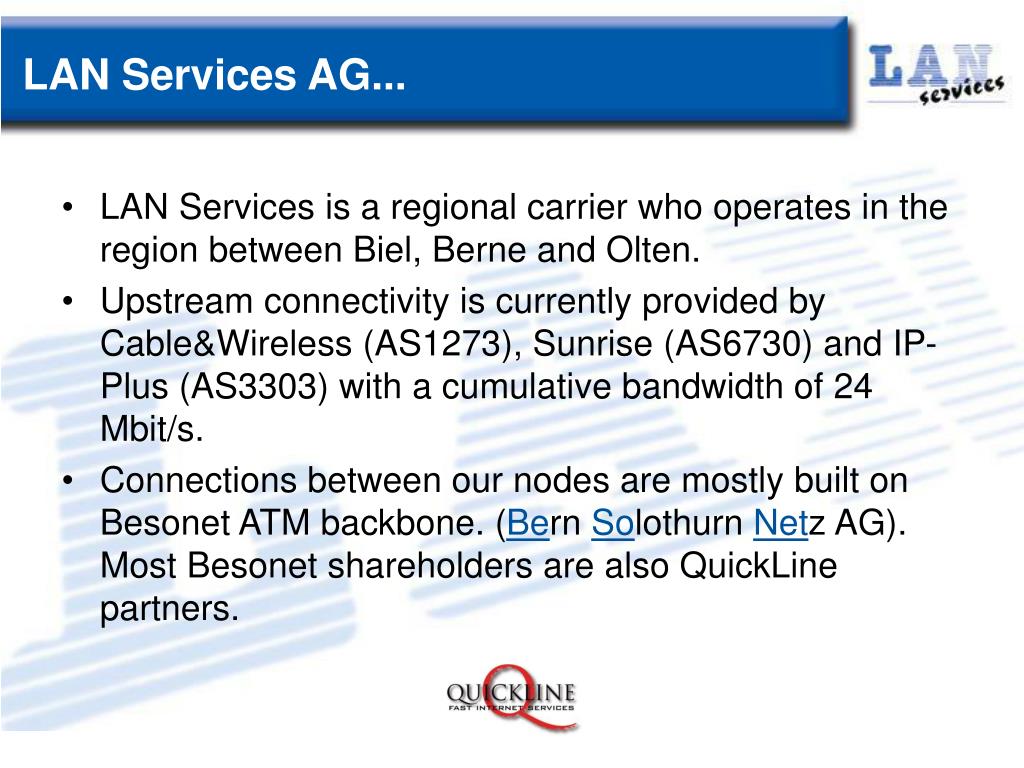 LAN Services AG...

LAN services

• LAN Services is a regional carrier who operates in the region between Biel, Berne and Olten.
• Upstream connectivity is currently provided by Cable&Wireless (AS1273), Sunrise (AS6730) and IP-Plus (AS3303) with a cumulative bandwidth of 24 Mbit/s.
• Connections between our nodes are mostly built on Besonet ATM backbone. (Bern Solothurn Netz AG). Most Besonet shareholders are also QuickLine partners.

QUICKLINE
FAST INTERNET SERVICES